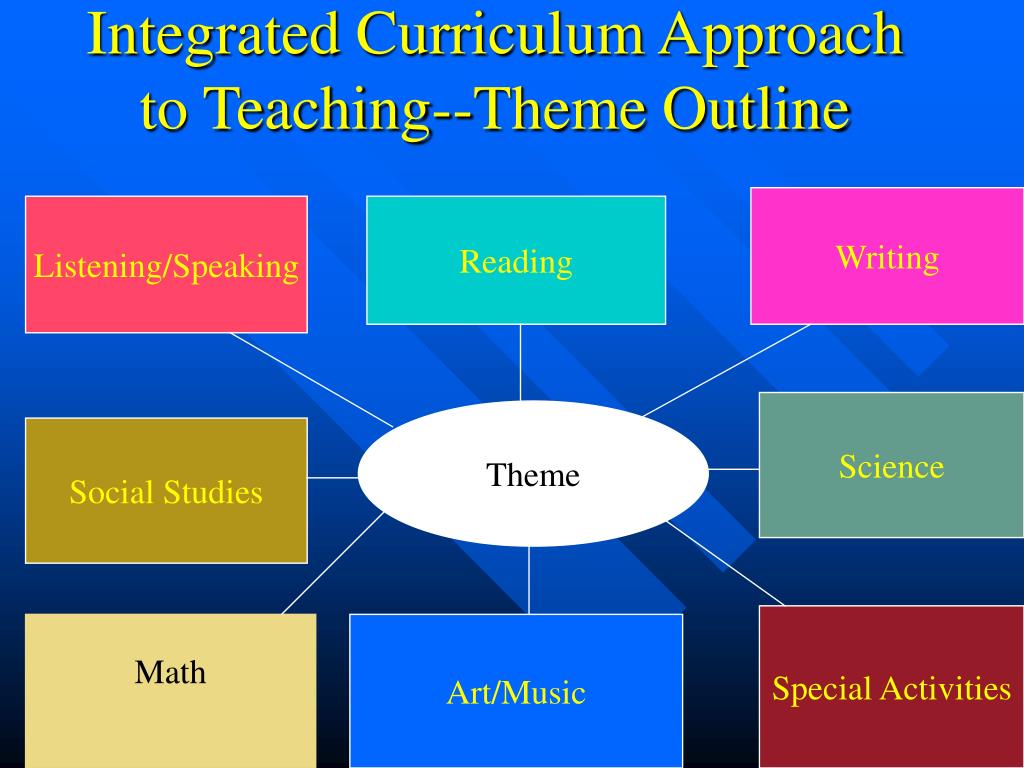 Integrated Curriculum Approach to Teaching--Theme Outline

Listening/Speaking

Reading

Writing

Social Studies

Theme

Science

Math

Art/Music

Special Activities